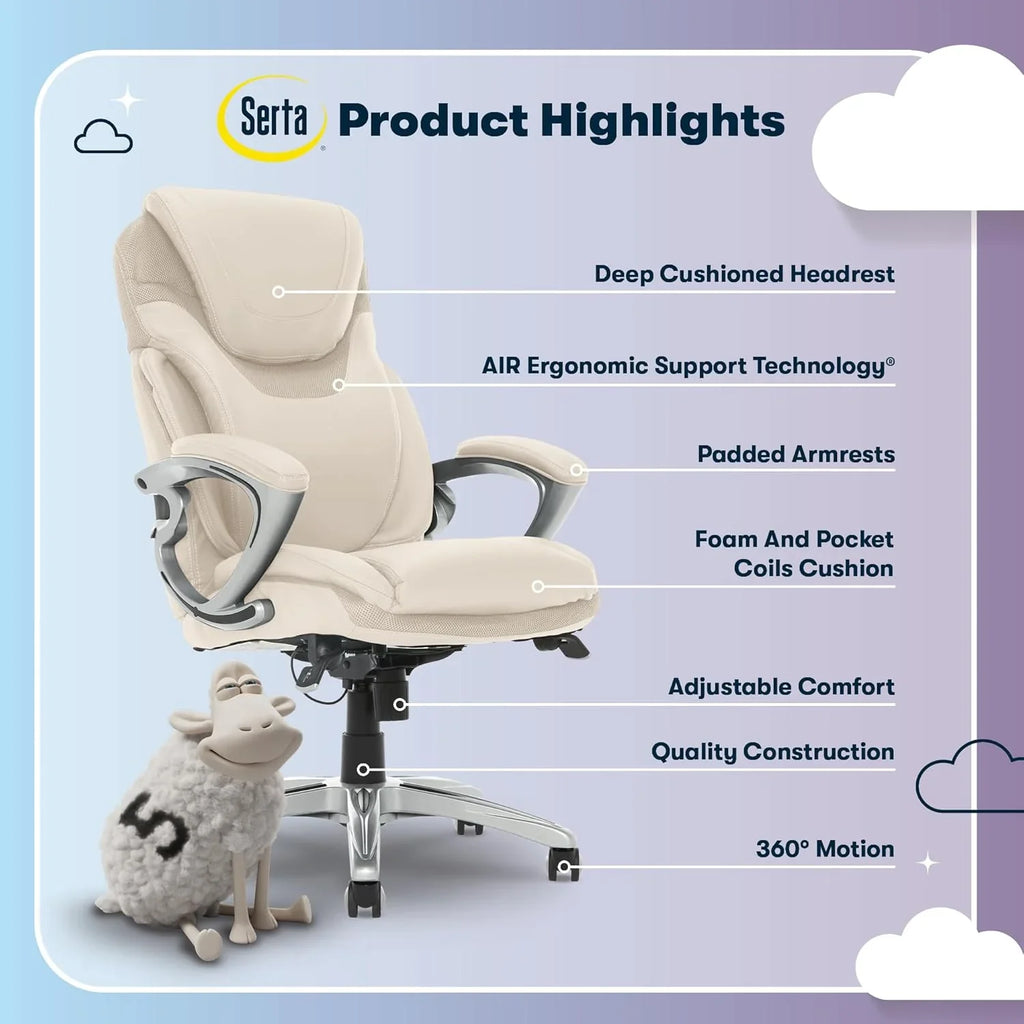 Serta® Product Highlights

Deep Cushioned Headrest

AIR Ergonomic Support Technology®

Padded Armrests

Foam And Pocket Coils Cushion

Adjustable Comfort

Quality Construction

360° Motion

5